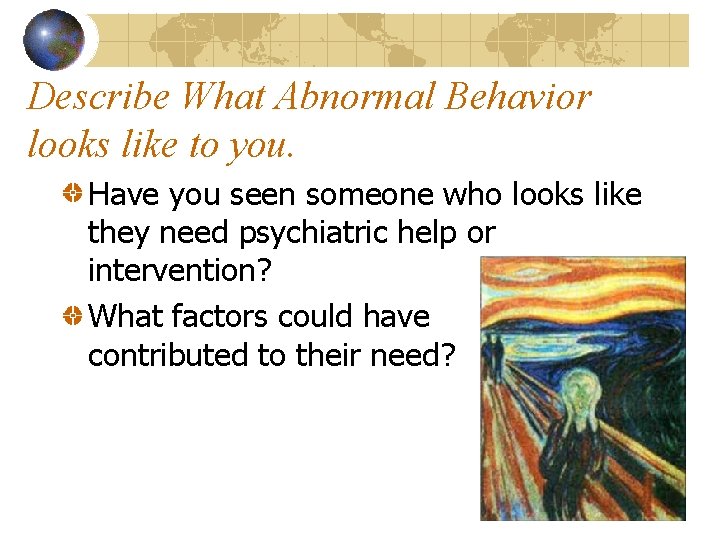 Describe What Abnormal Behavior looks like to you.

Have you seen someone who looks like they need psychiatric help or intervention?

What factors could have contributed to their need?